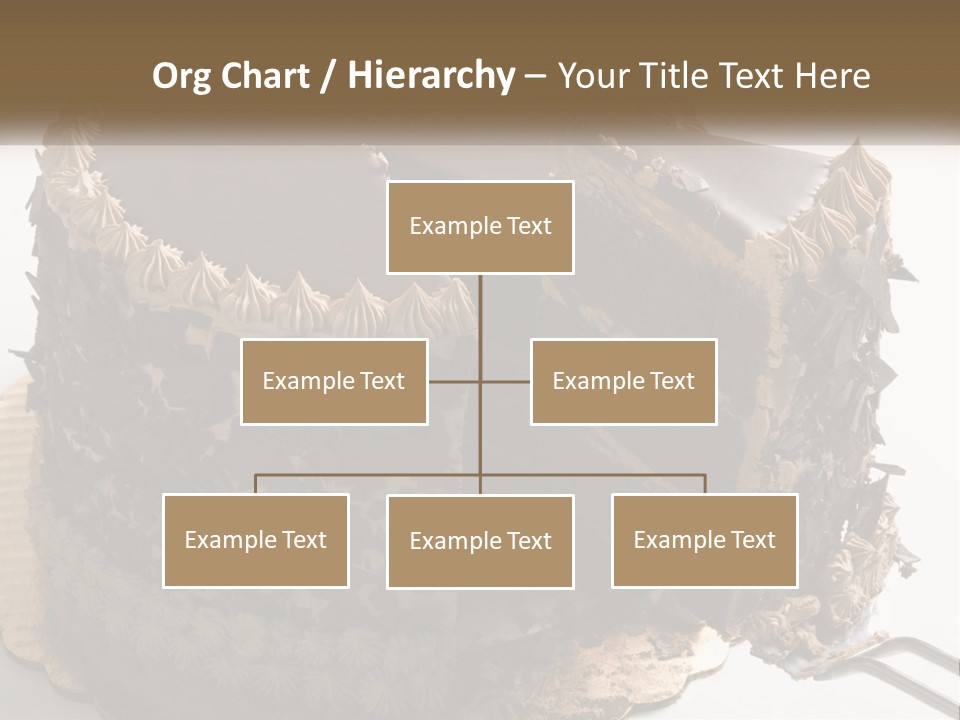 Org Chart / Hierarchy – Your Title Text Here

Example Text

Example Text

Example Text

Example Text

Example Text

Example Text